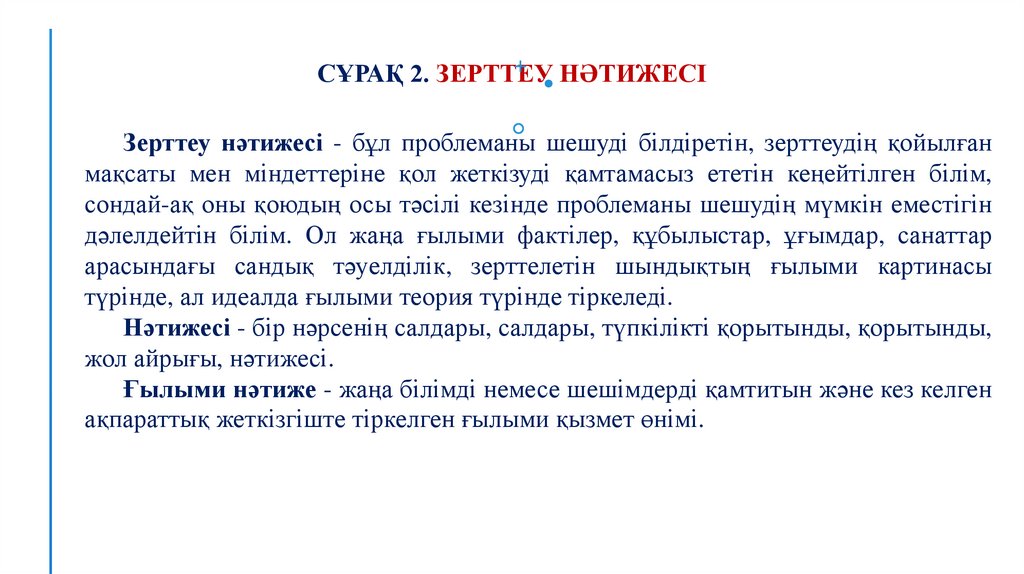 СҰРАҚ 2. ЗЕРТТЕУ НӘТИЖЕСІ

Зерттеу нәтижесі - бұл проблеманы шешуді білдіретін, зерттеудің қойылған мақсаты мен міндеттеріне қол жеткізуді қамтамасыз ететін кеңейтілген білім, сондай-ақ оны қоюдың осы тәсілі кезінде проблеманы шешудің мүмкін еместігін дәлелдейтін білім. Ол жаңа ғылыми фактілер, құбылыстар, ұғымдар, санаттар арасындағы сандық тәуелділік, зерттелетін шындықтың ғылыми картинасы түрінде, ал идеалда ғылыми теория түрінде тіркеледі.

Нәтижесі - бір нәрсенің салдары, салдары, түпкілікті қорытынды, қорытынды, жол айрығы, нәтижесі.

Ғылыми нәтиже - жаңа білімді немесе шешімдерді қамтитын және кез келген ақпараттық жеткізгіште тіркелген ғылыми қызмет өнімі.